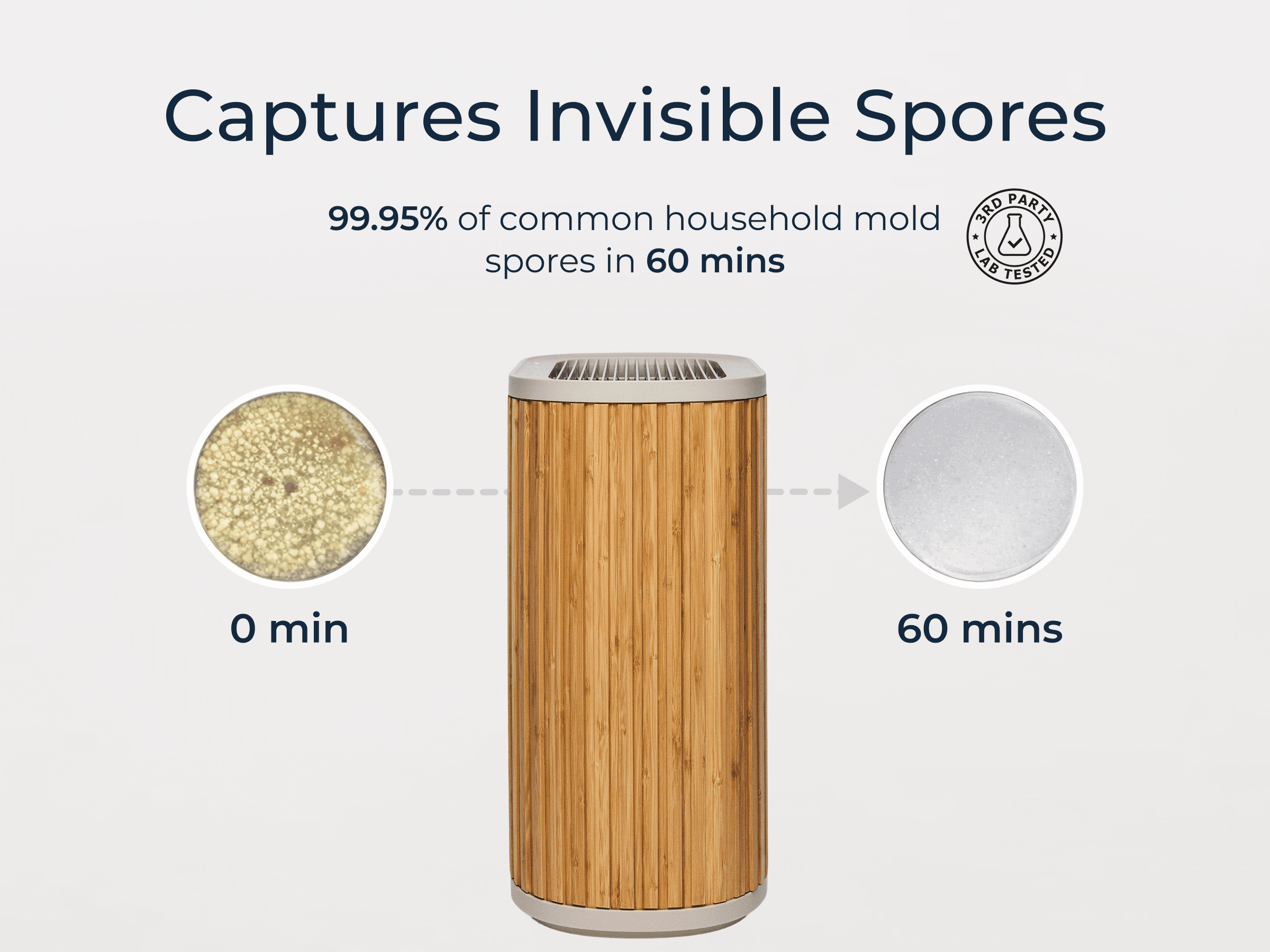 Captures Invisible Spores

99.95% of common household mold spores in 60 mins

3RD PARTY LAB TESTED

0 min

60 mins